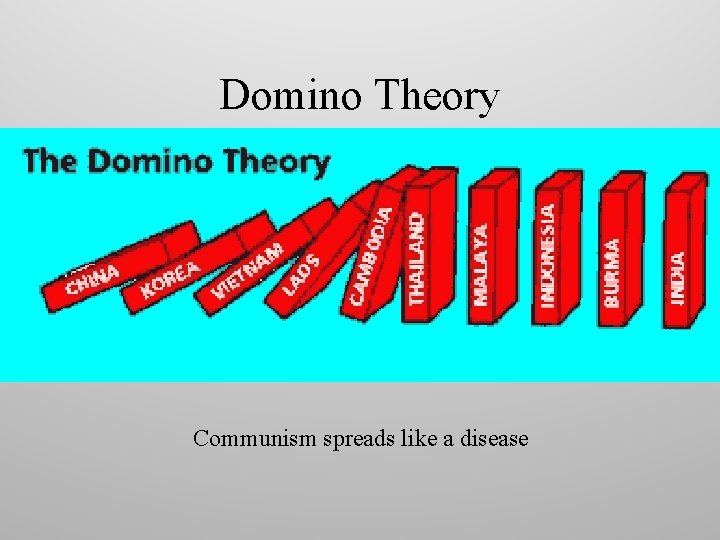 Domino Theory

The Domino Theory

CHINA

KOREA

VIETNAM

LAOS

CAMBODIA

THAILAND

MALAYA

INDONESIA

BURMA

INDIA

Communism spreads like a disease